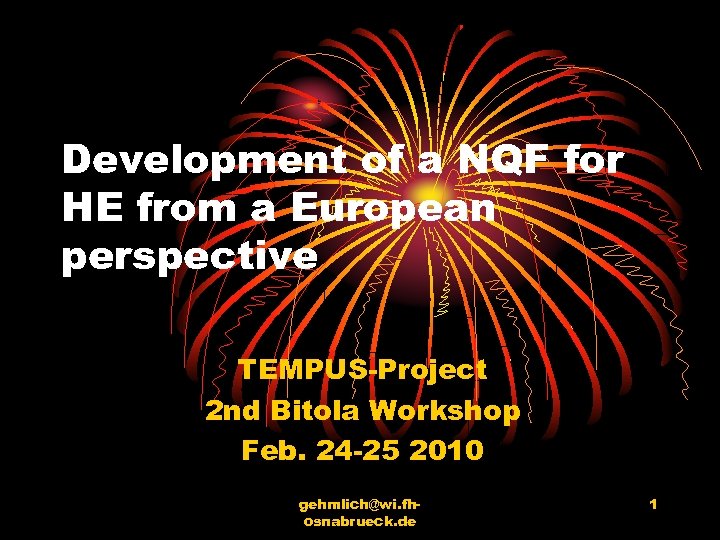 Development of a NQF for HE from a European perspective

TEMPUS-Project
2nd Bitola Workshop
Feb. 24-25 2010

gehmlich@wi.fh-osnabrueck.de

1